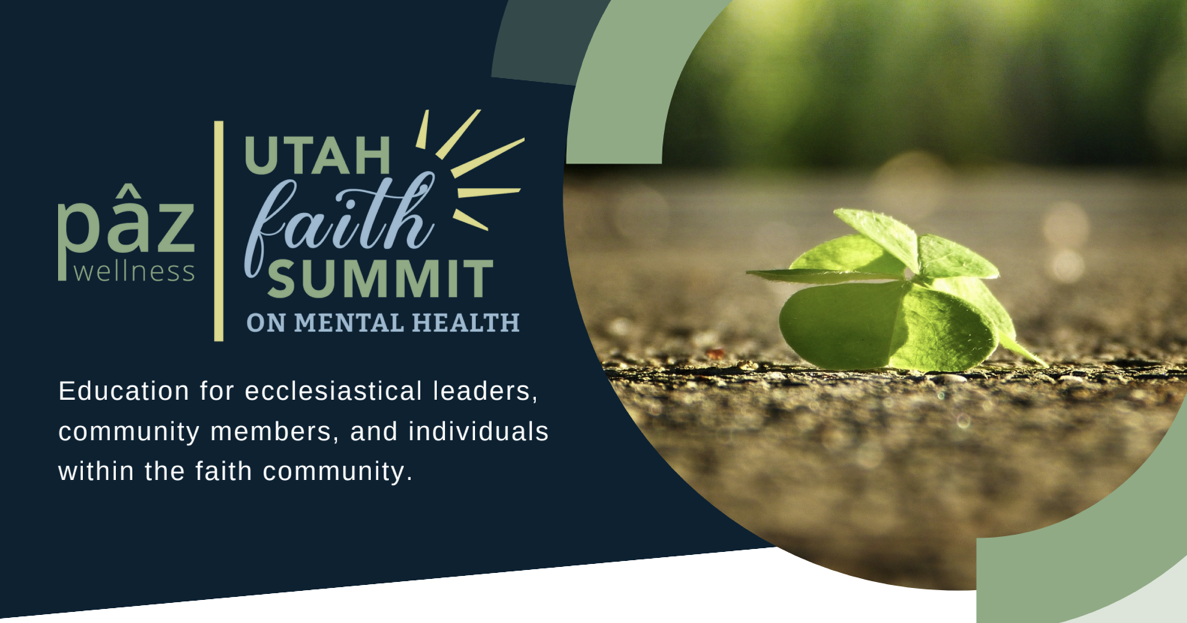 pâz
wellness

UTAH
faith
SUMMIT
ON MENTAL HEALTH

Education for ecclesiastical leaders, community members, and individuals within the faith community.